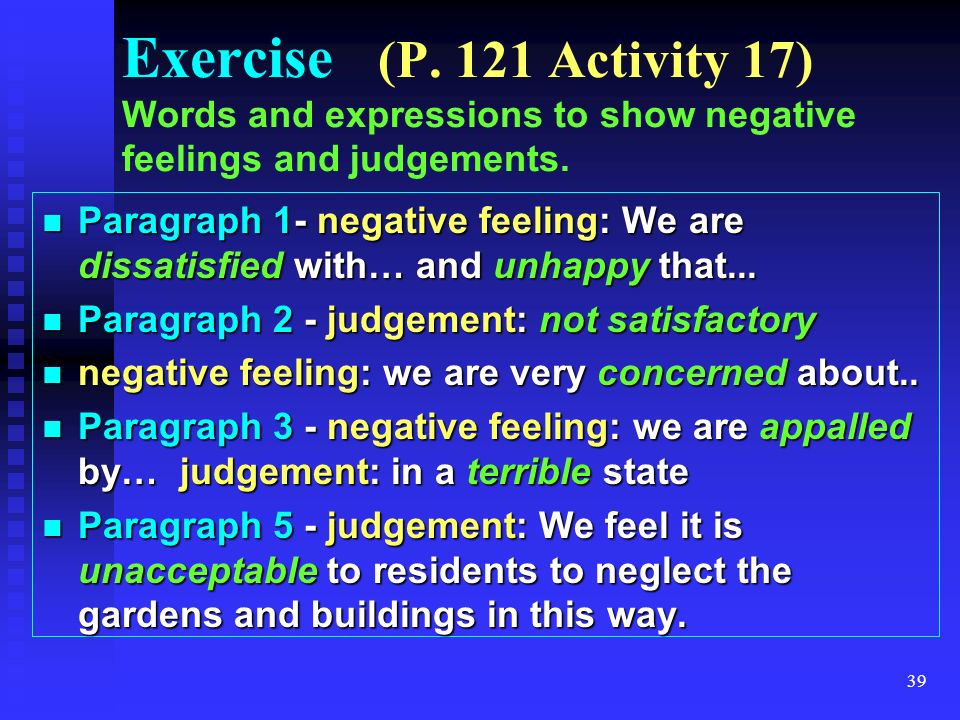 Exercise (P. 121 Activity 17)
Words and expressions to show negative feelings and judgements.

- Paragraph 1- negative feeling: We are dissatisfied with… and unhappy that...
- Paragraph 2 - judgement: not satisfactory
- negative feeling: we are very concerned about..
- Paragraph 3 - negative feeling: we are appalled by… judgement: in a terrible state
- Paragraph 5 - judgement: We feel it is unacceptable to residents to neglect the gardens and buildings in this way.

39